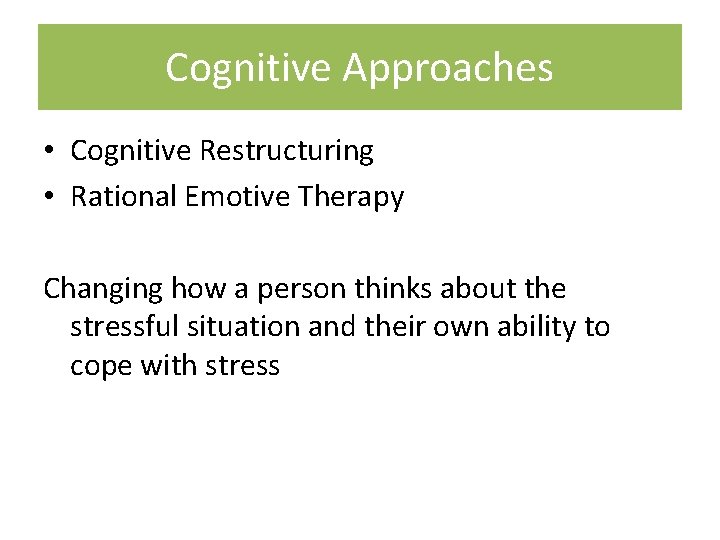 Cognitive Approaches

• Cognitive Restructuring
• Rational Emotive Therapy

Changing how a person thinks about the stressful situation and their own ability to cope with stress